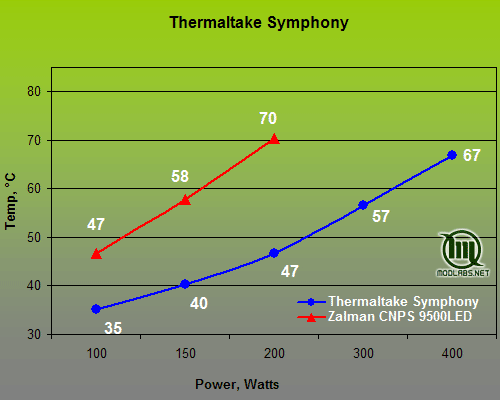 Thermaltake Symphony

Temp, °C

80
70
60
50
40
30

70
58
47
67
57
47
40
35

MODLABS.NET

Thermaltake Symphony
Zalman CNPS 9500LED

100
150
200
300
400

Power, Watts